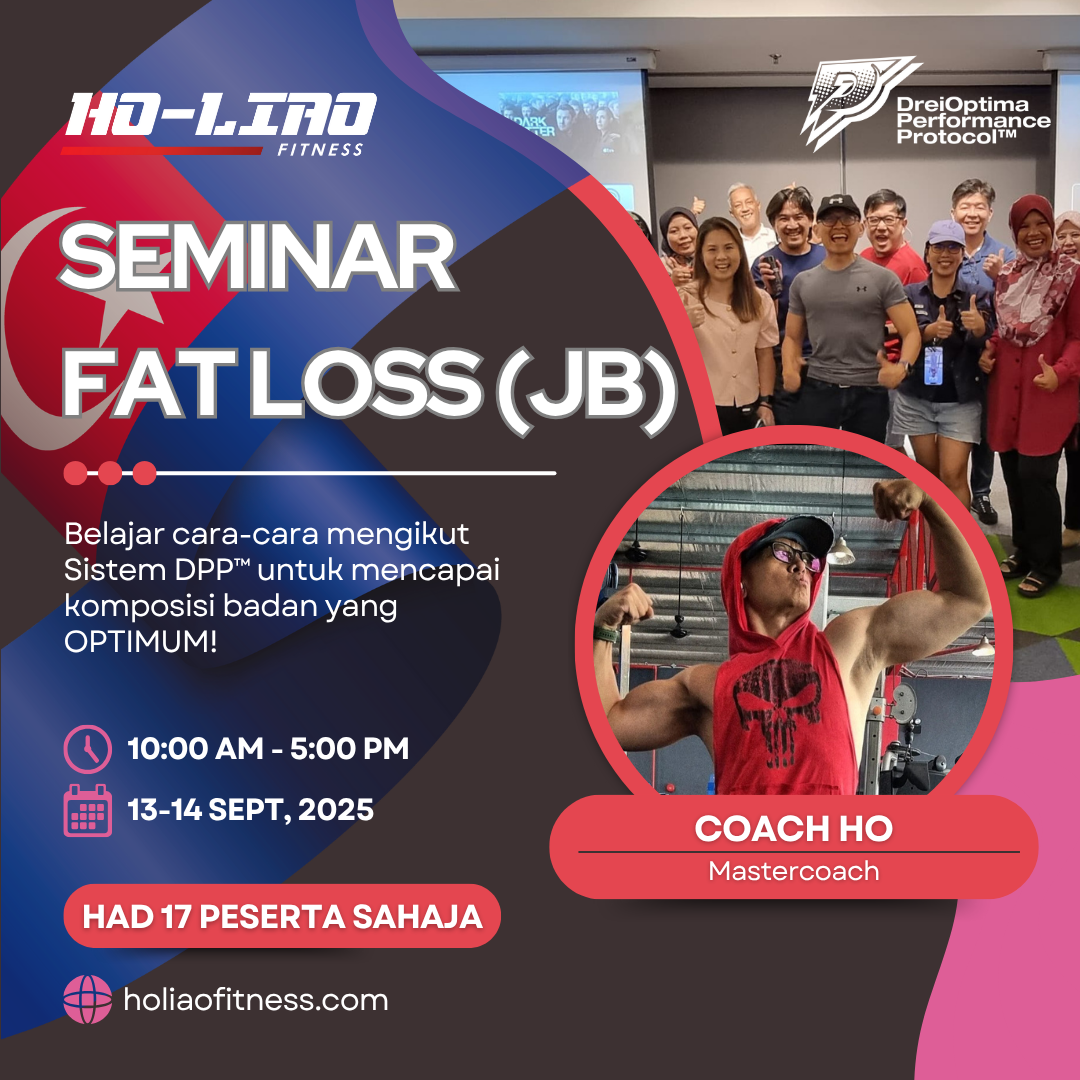 HO-LIAO FITNESS

DreiOptima Performance Protocol™

SEMINAR FAT LOSS (JB)

Belajar cara-cara mengikut Sistem DPP™ untuk mencapai komposisi badan yang OPTIMUM!

10:00 AM - 5:00 PM

13-14 SEPT, 2025

HAD 17 PESERTA SAHAJA

holiaofitness.com

COACH HO
Mastercoach